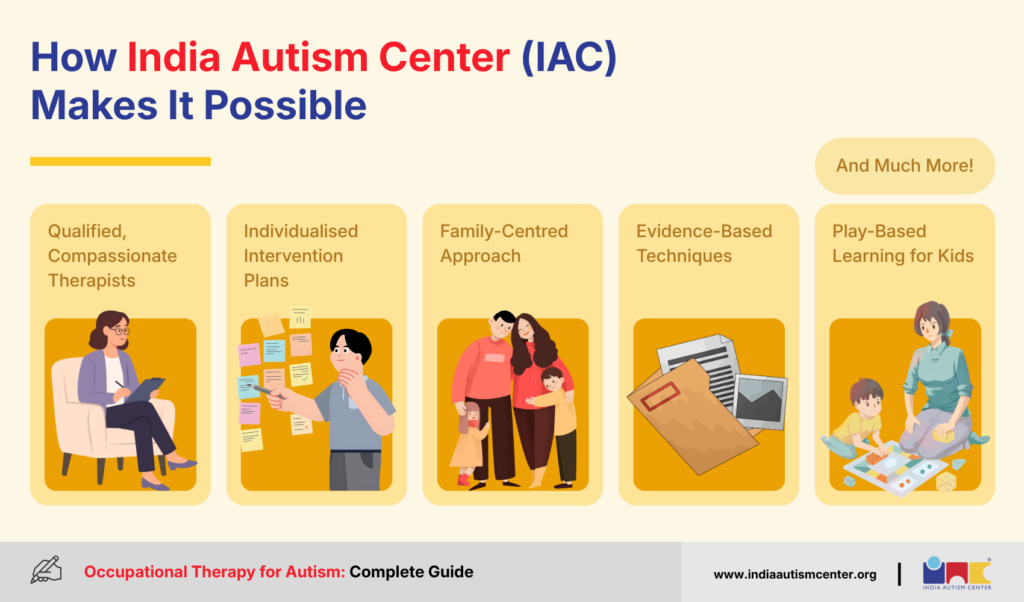 How India Autism Center (IAC) Makes It Possible

And Much More!

Qualified, Compassionate Therapists

Individualised Intervention Plans

Family-Centred Approach

Evidence-Based Techniques

Play-Based Learning for Kids

Occupational Therapy for Autism: Complete Guide

www.indiaautismcenter.org

INDIA AUTISM CENTER